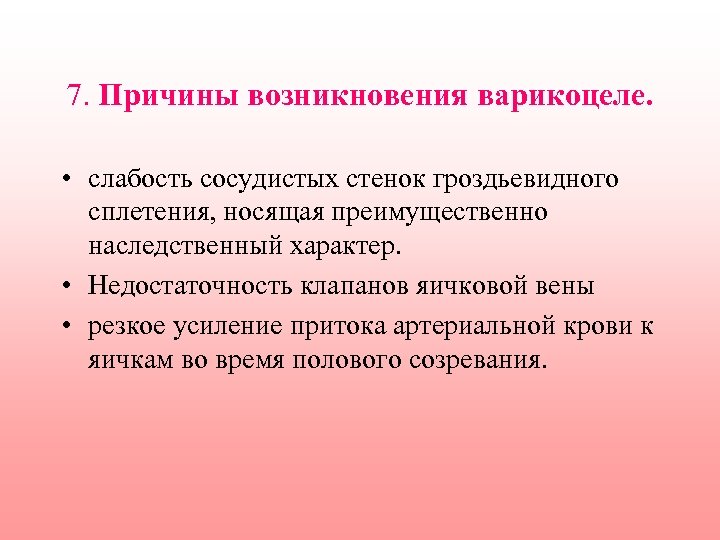 7. Причины возникновения варикоцеле.

• слабость сосудистых стенок гроздьевидного сплетения, носящая преимущественно наследственный характер.
• Недостаточность клапанов яичковой вены
• резкое усиление притока артериальной крови к яичкам во время полового созревания.